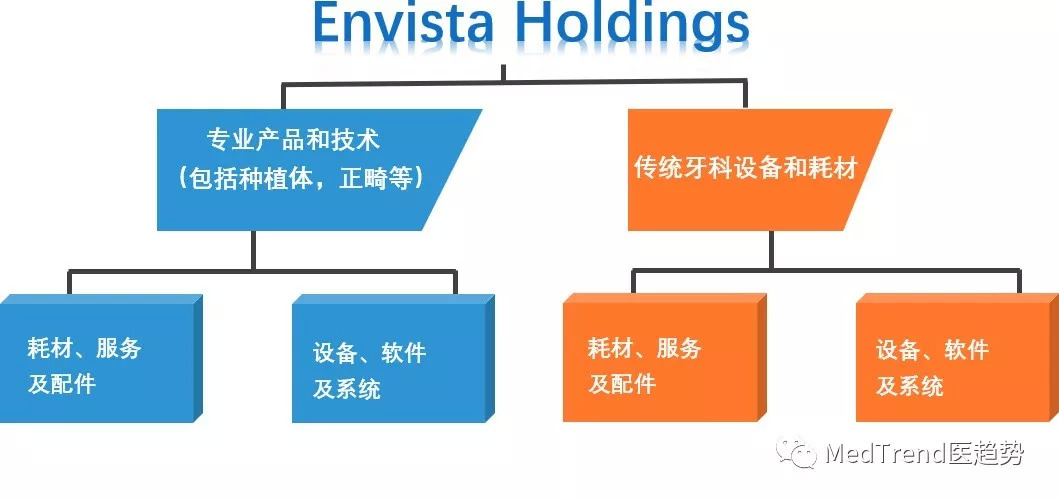 Envista Holdings

专业产品和技术
（包括种植体，正畸等）

传统牙科设备和耗材

耗材、服务
及配件

设备、软件
及系统

耗材、服务
及配件

设备、软件
及系统

MedTrend医趋势